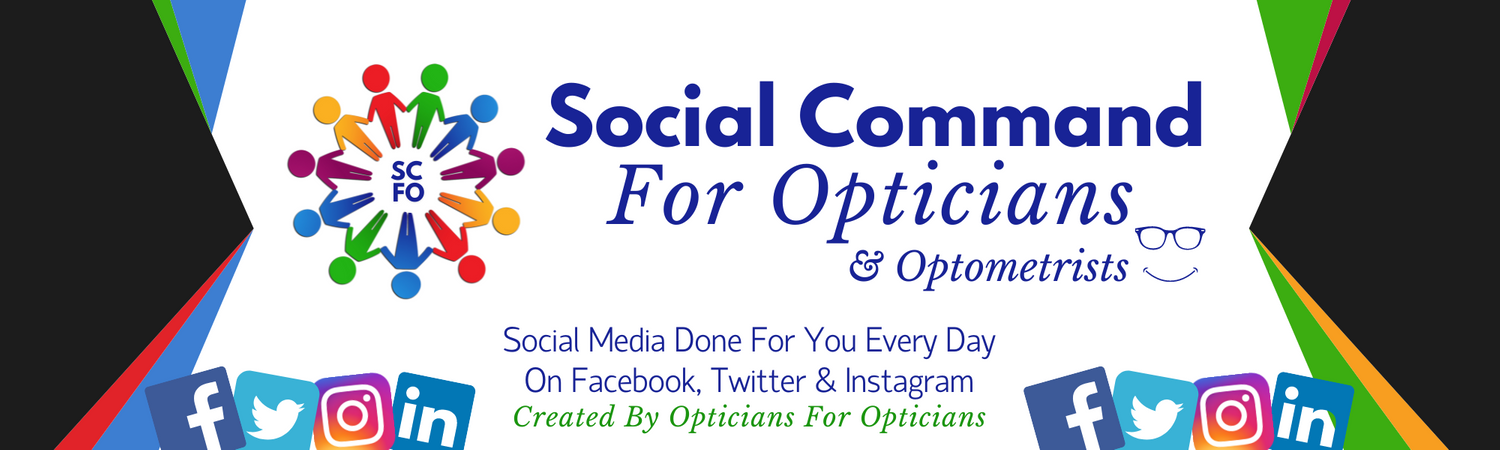 SC
FO

Social Command
For Opticians
& Optometrists

Social Media Done For You Every Day
On Facebook, Twitter & Instagram
Created By Opticians For Opticians

f in

f in